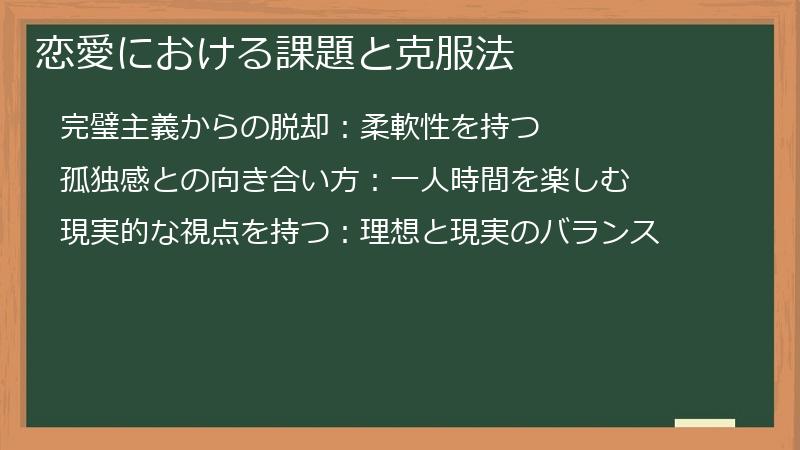 恋愛における課題と克服法

完璧主義からの脱却：柔軟性を持つ

孤独感との向き合い方：一人時間を楽しむ

現実的な視点を持つ：理想と現実のバランス